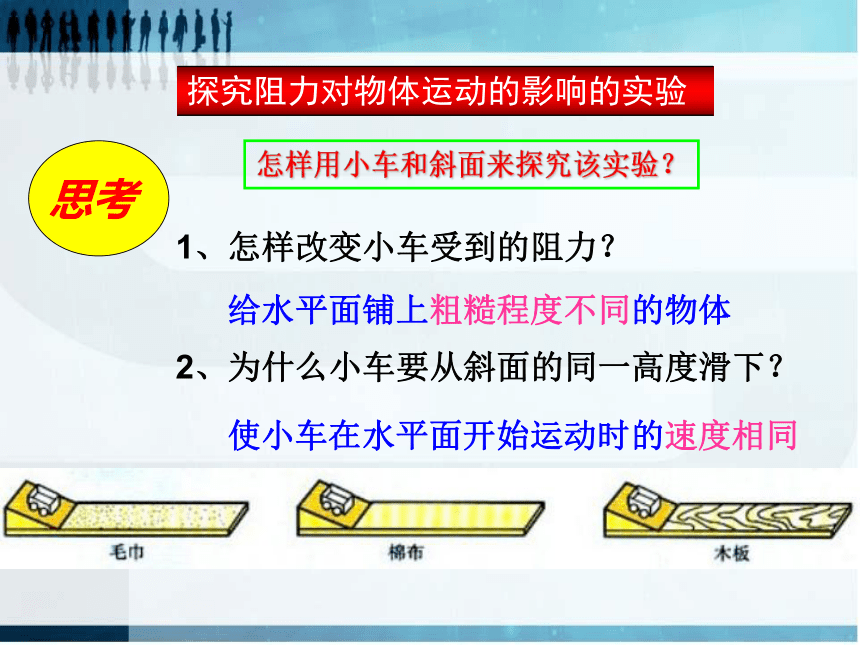 探究阻力对物体运动的影响的实验

怎样用小车和斜面来探究该实验？

思考

1、怎样改变小车受到的阻力？

给水平面铺上粗糙程度不同的物体

2、为什么小车要从斜面的同一高度滑下？

使小车在水平面开始运动时的速度相同

毛巾

棉布

木板